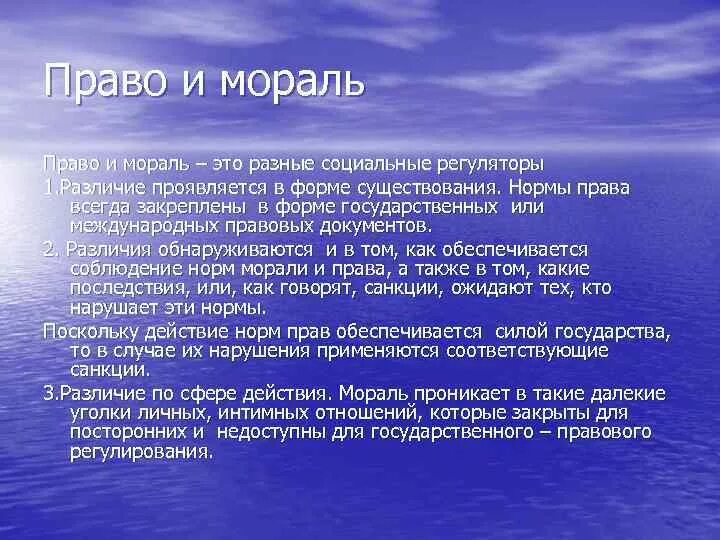 Право и мораль

Право и мораль – это разные социальные регуляторы

1.Различие проявляется в форме существования. Нормы права всегда закреплены в форме государственных или международных правовых документов.

2. Различия обнаруживаются и в том, как обеспечивается соблюдение норм морали и права, а также в том, какие последствия, или, как говорят, санкции, ожидают тех, кто нарушает эти нормы.

Поскольку действие норм прав обеспечивается силой государства, то в случае их нарушения применяются соответствующие санкции.

3.Различие по сфере действия. Мораль проникает в такие далекие уголки личных, интимных отношений, которые закрыты для посторонних и недоступны для государственного – правового регулирования.